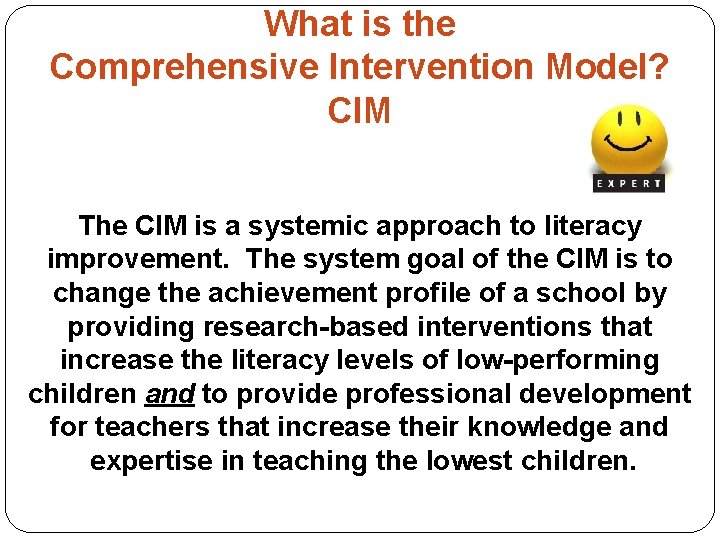 What is the Comprehensive Intervention Model? CIM

EXPERT

The CIM is a systemic approach to literacy improvement. The system goal of the CIM is to change the achievement profile of a school by providing research-based interventions that increase the literacy levels of low-performing children and to provide professional development for teachers that increase their knowledge and expertise in teaching the lowest children.